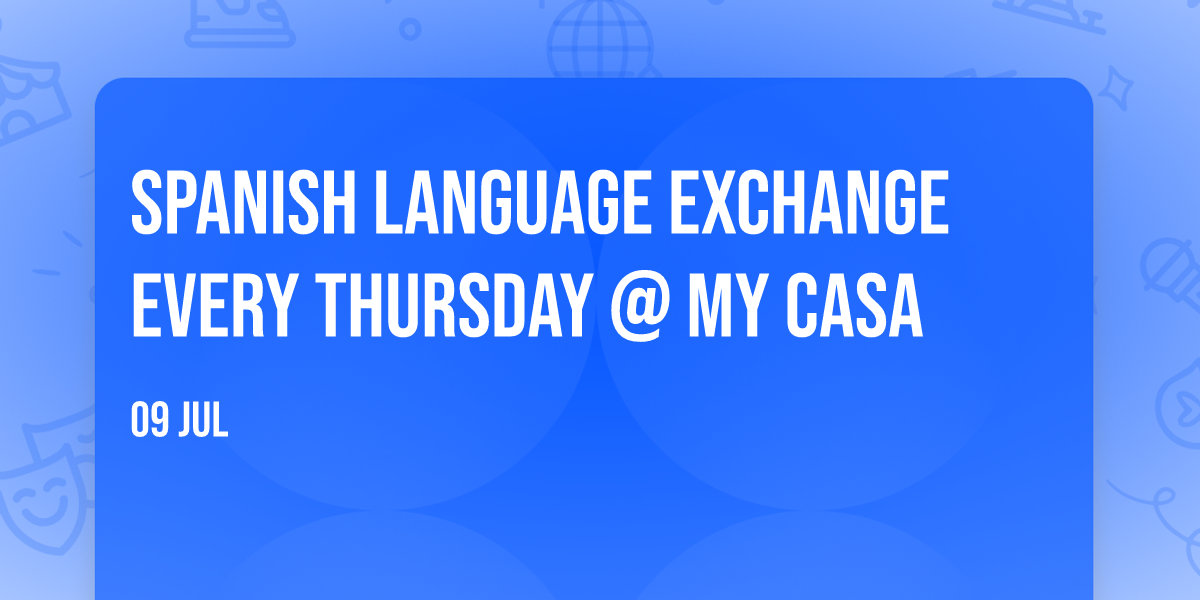 SPANISH LANGUAGE EXCHANGE EVERY THURSDAY @ MY CASA

09 JUL